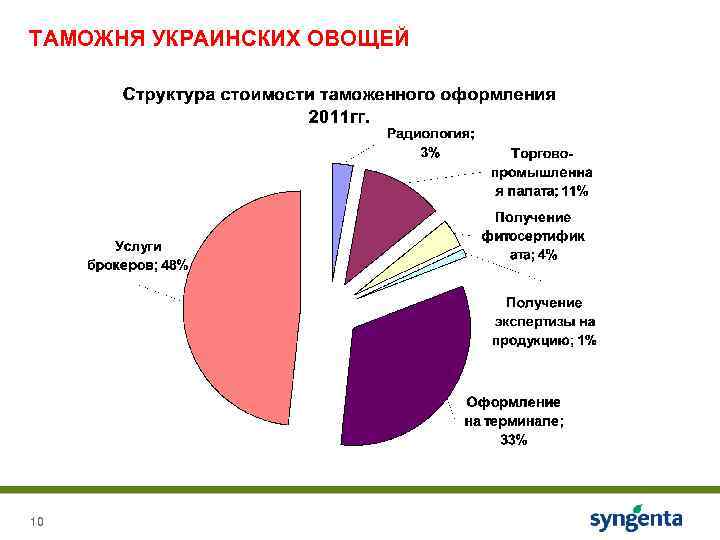 ТАМОЖНЯ УКРАИНСКИХ ОВОЩЕЙ

Структура стоимости таможенного оформления 2011гг.

Радиология; 3%

Торгово-промышленная палата; 11%

Получение фитосертификата; 4%

Получение экспертизы на продукцию; 1%

Оформление на терминале; 33%

Услуги брокеров; 48%

10

syngenta